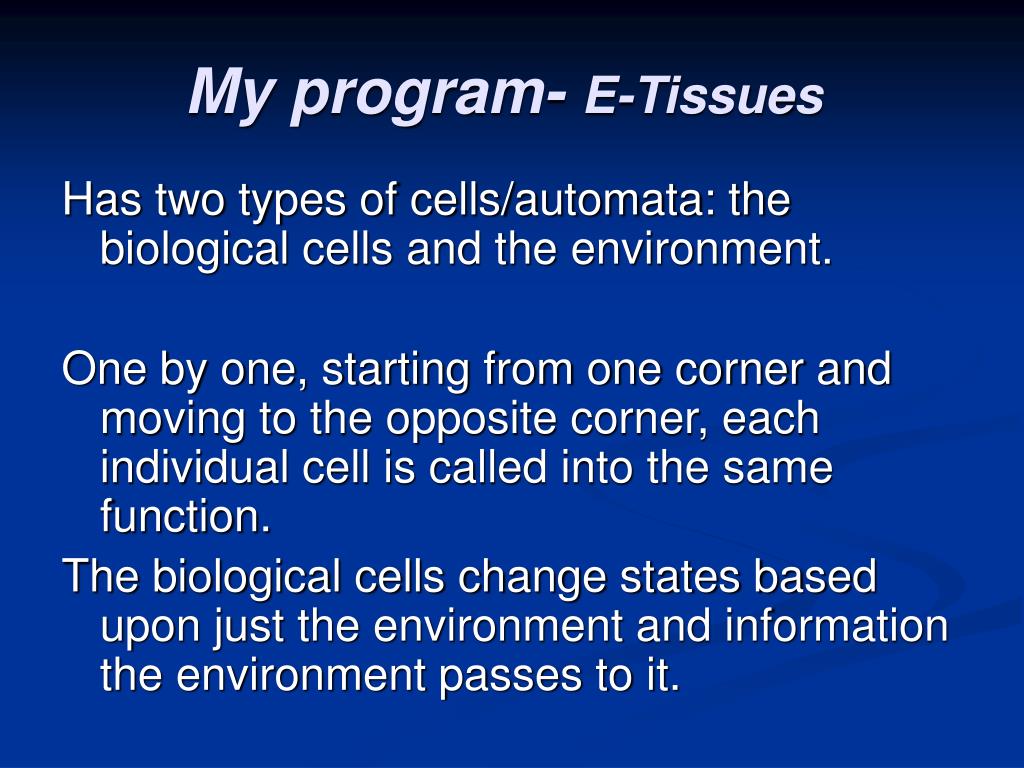 My program- E-Tissues

Has two types of cells/automata: the biological cells and the environment.

One by one, starting from one corner and moving to the opposite corner, each individual cell is called into the same function.

The biological cells change states based upon just the environment and information the environment passes to it.